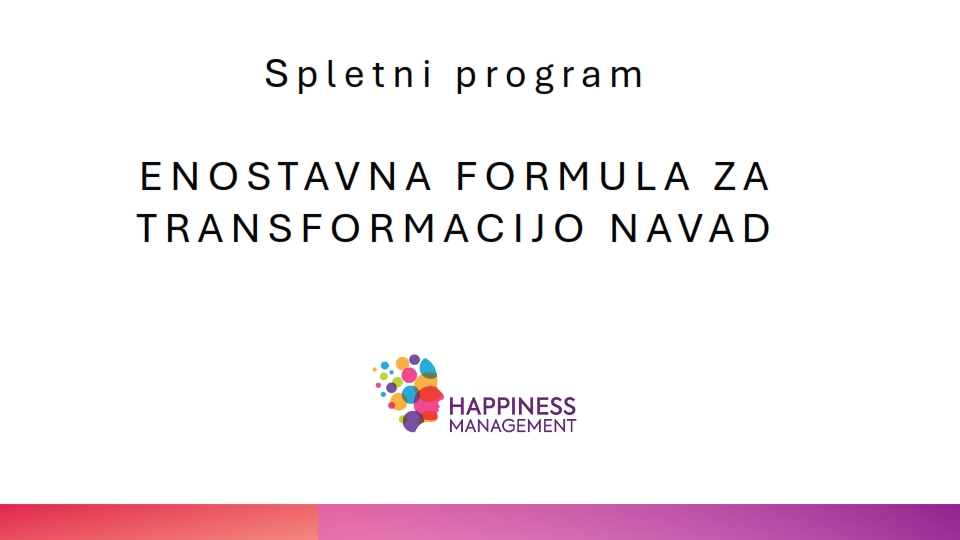 Spletni program

ENOSTAVNA FORMULA ZA TRANSFORMACIJO NAVAD

HAPPINESS MANAGEMENT